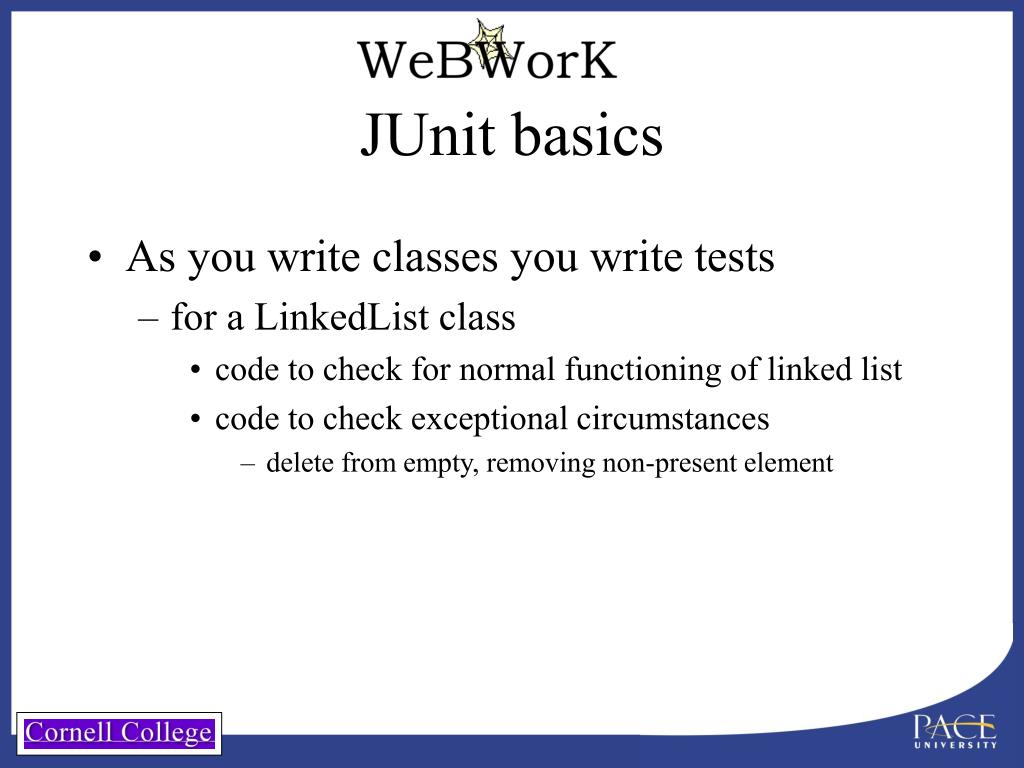 WeBWorK

JUnit basics

• As you write classes you write tests
 – for a LinkedList class
  • code to check for normal functioning of linked list
  • code to check exceptional circumstances
   – delete from empty, removing non-present element

Cornell College

PACE UNIVERSITY